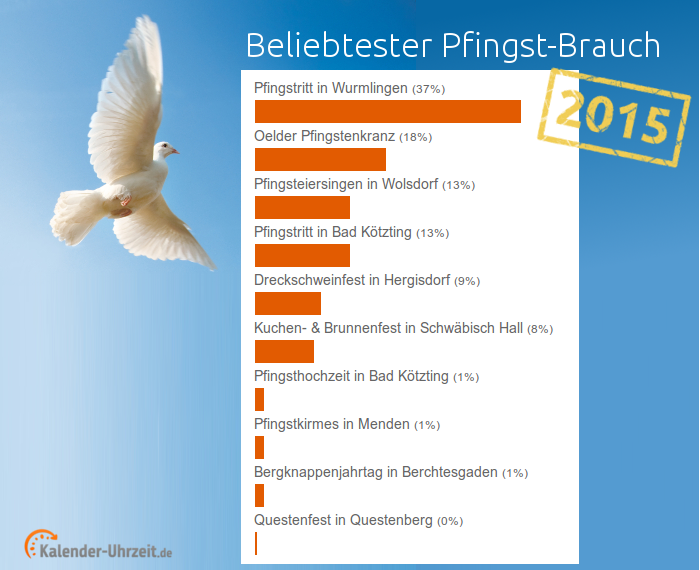 Beliebtester Pfingst-Brauch

2015

Pfingstritt in Wurmlingen (37%)

Oelder Pfingstenkranz (18%)

Pfingsteiersingen in Wolsdorf (13%)

Pfingstritt in Bad Kötzting (13%)

Dreckschweinfest in Hergisdorf (9%)

Kuchen- & Brunnenfest in Schwäbisch Hall (8%)

Pfingsthochzeit in Bad Kötzting (1%)

Pfingstkirmes in Menden (1%)

Bergknappenjahrtag in Berchtesgaden (1%)

Questenfest in Questenberg (0%)

Kalender-Uhrzeit.de